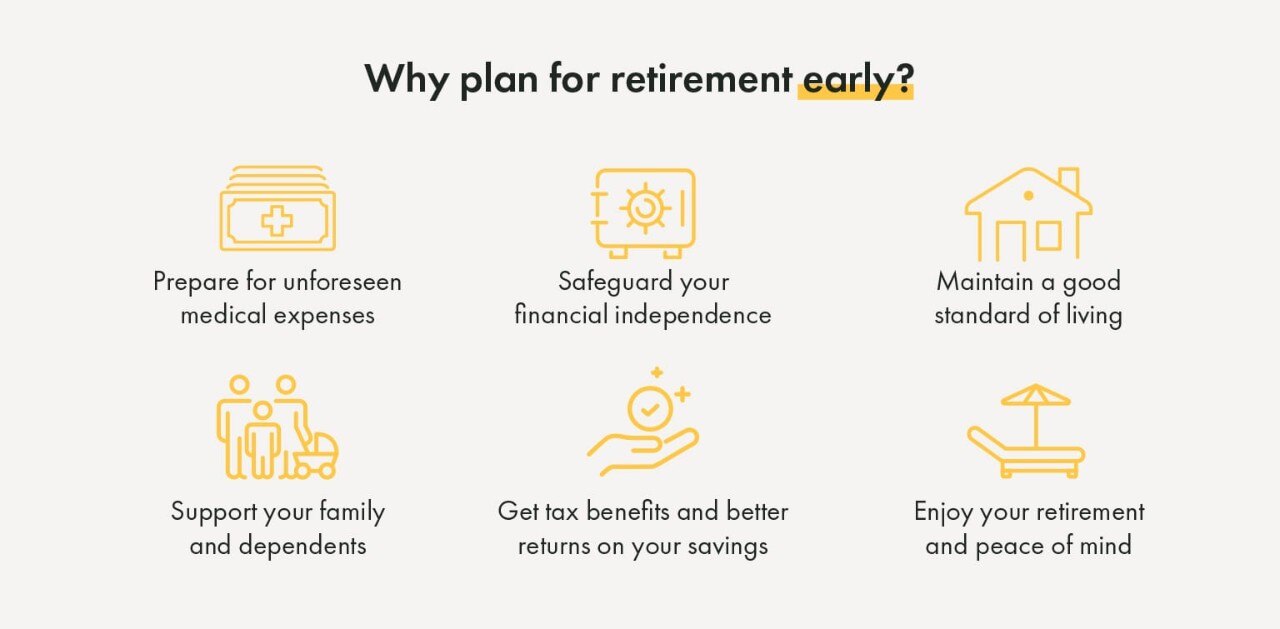 Why plan for retirement early?

Prepare for unforeseen medical expenses

Safeguard your financial independence

Maintain a good standard of living

Support your family and dependents

Get tax benefits and better returns on your savings

Enjoy your retirement and peace of mind